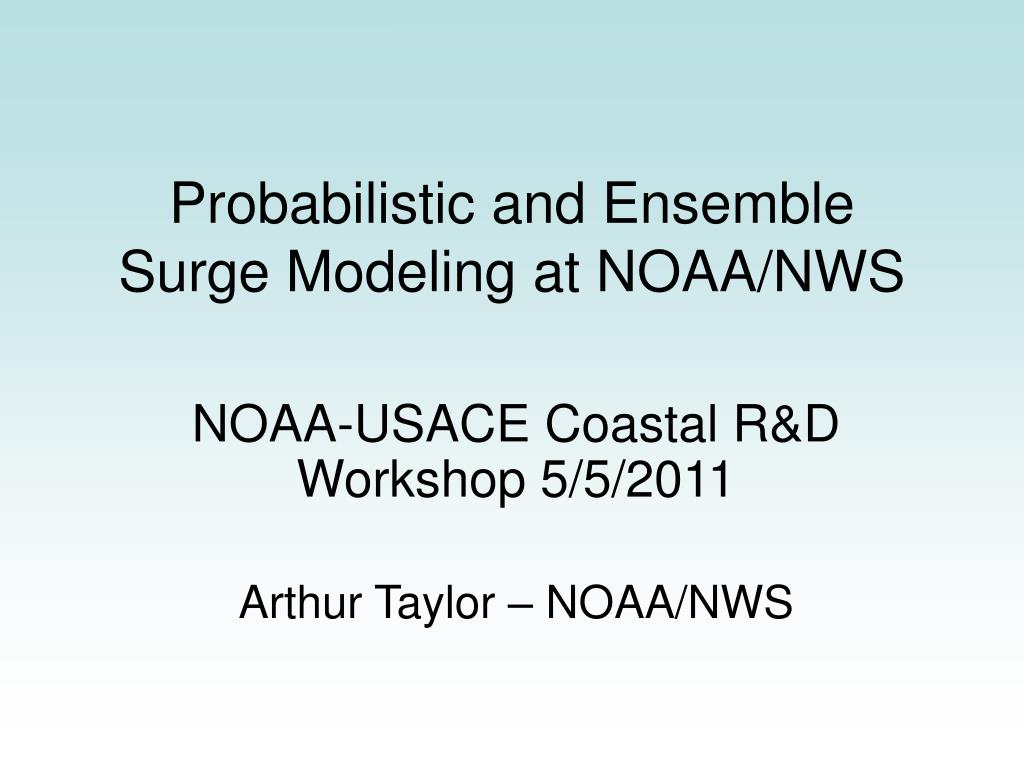 Probabilistic and Ensemble Surge Modeling at NOAA/NWS

NOAA-USACE Coastal R&D Workshop 5/5/2011

Arthur Taylor – NOAA/NWS